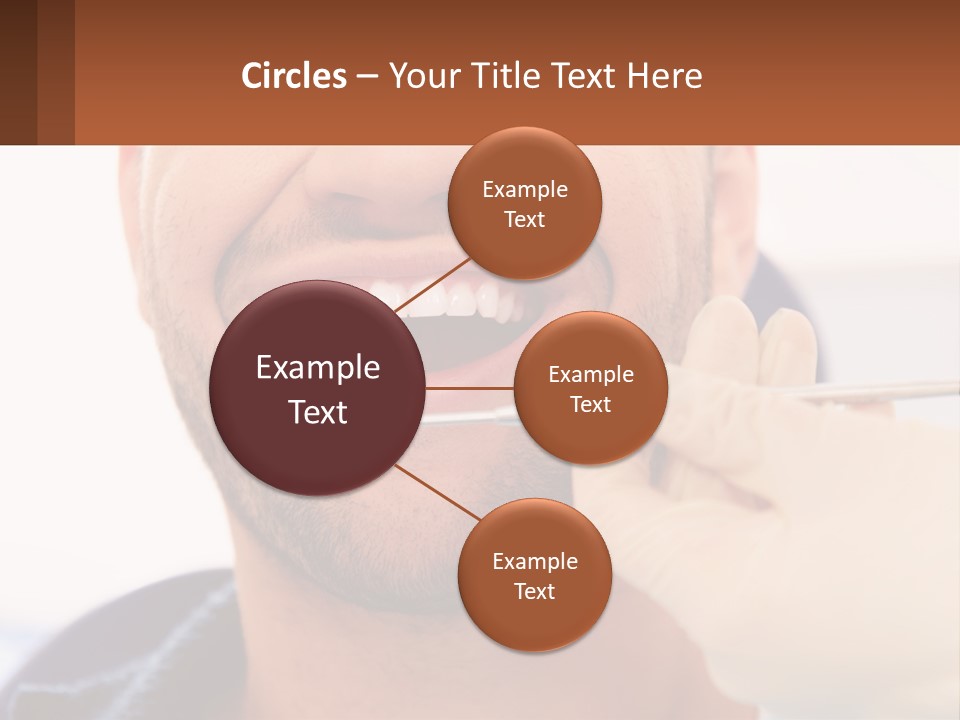 Circles – Your Title Text Here

Example Text

Example Text

Example Text

Example Text